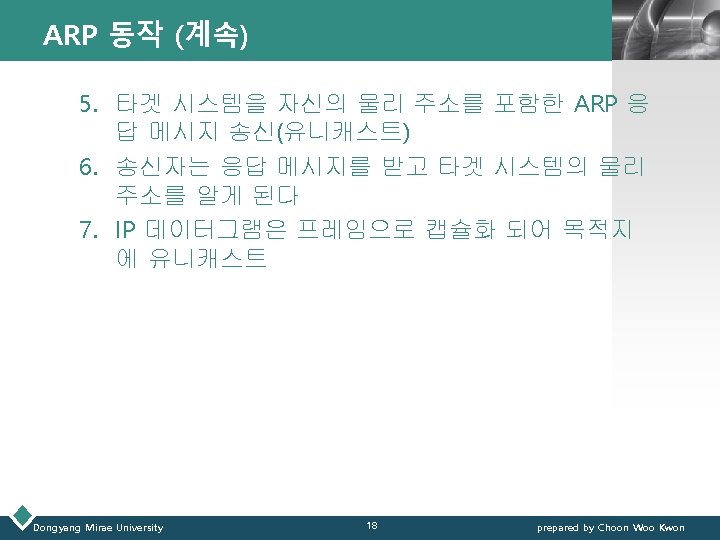 ARP 동작 (계속)

5. 타겟 시스템을 자신의 물리 주소를 포함한 ARP 응답 메시지 송신(유니캐스트)

6. 송신자는 응답 메시지를 받고 타겟 시스템의 물리 주소를 알게 된다

7. IP 데이터그램은 프레임으로 캡슐화 되어 목적지에 유니캐스트

Dongyang Mirae University 18 prepared by Choon Woo Kwon